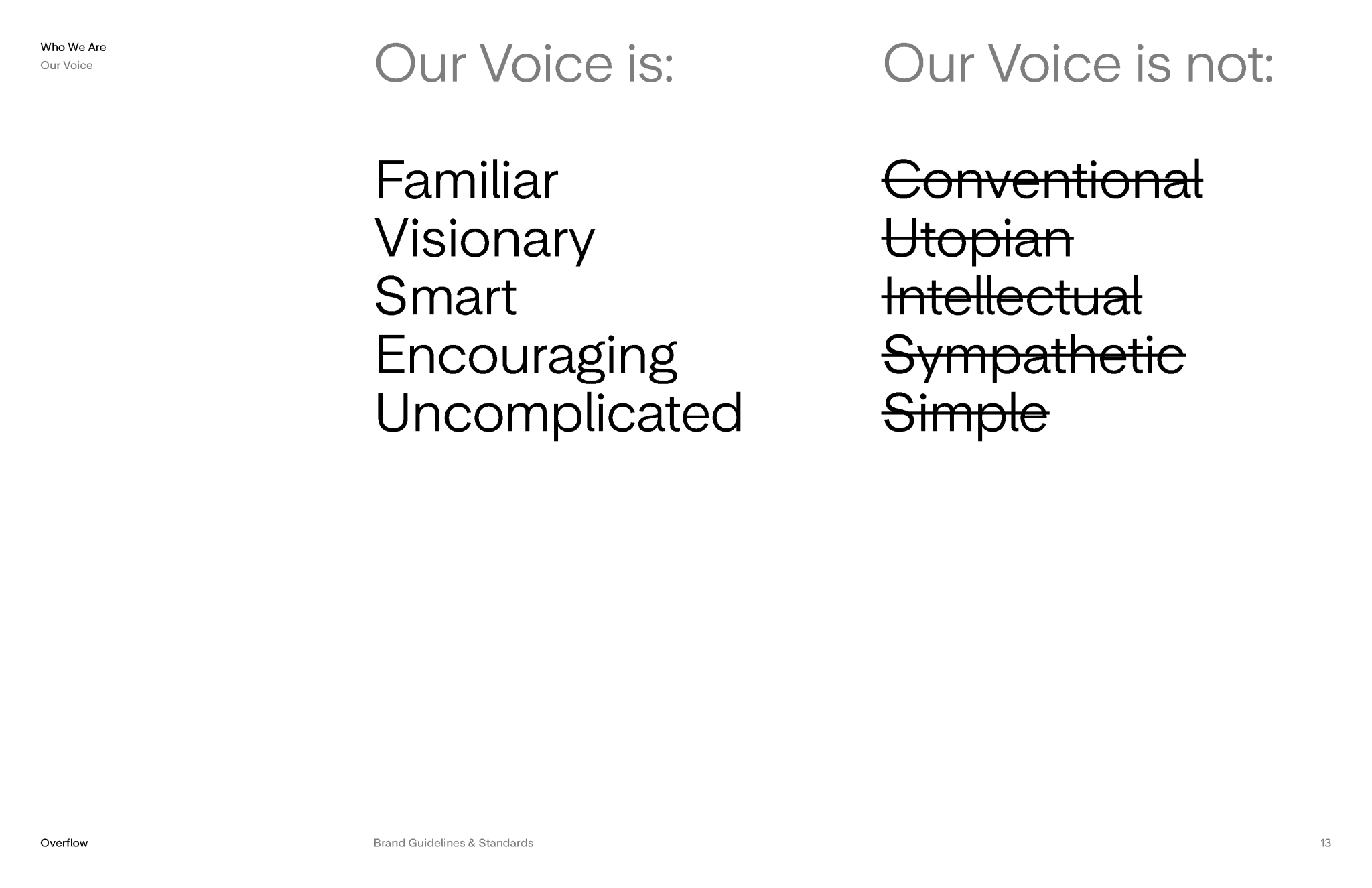 Who We Are
Our Voice

Our Voice is:

Familiar
Visionary
Smart
Encouraging
Uncomplicated

Our Voice is not:

~~Conventional~~
~~Utopian~~
~~Intellectual~~
~~Sympathetic~~
~~Simple~~

Overflow

Brand Guidelines & Standards

13